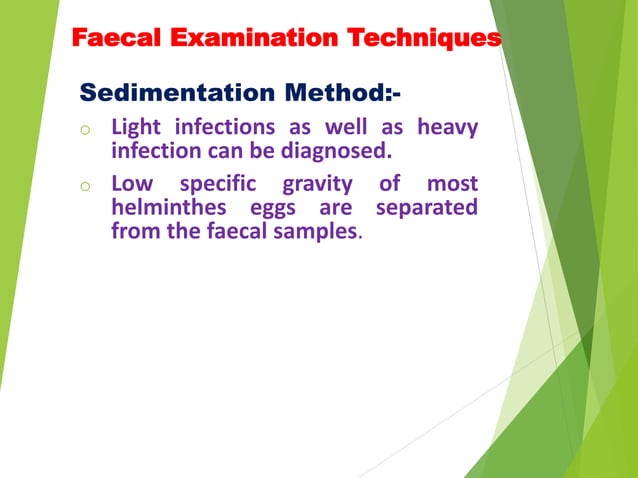 Faecal Examination Techniques

Sedimentation Method:-

o Light infections as well as heavy infection can be diagnosed.

o Low specific gravity of most helminthes eggs are separated from the faecal samples.